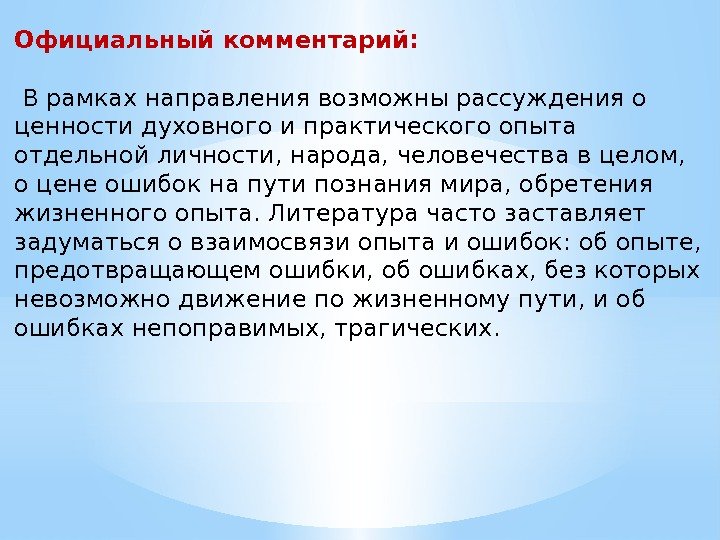 Официальный комментарий:

В рамках направления возможны рассуждения о ценности духовного и практического опыта отдельной личности, народа, человечества в целом, о цене ошибок на пути познания мира, обретения жизненного опыта. Литература часто заставляет задуматься о взаимосвязи опыта и ошибок: об опыте, предотвращающем ошибки, об ошибках, без которых невозможно движение по жизненному пути, и об ошибках непоправимых, трагических.